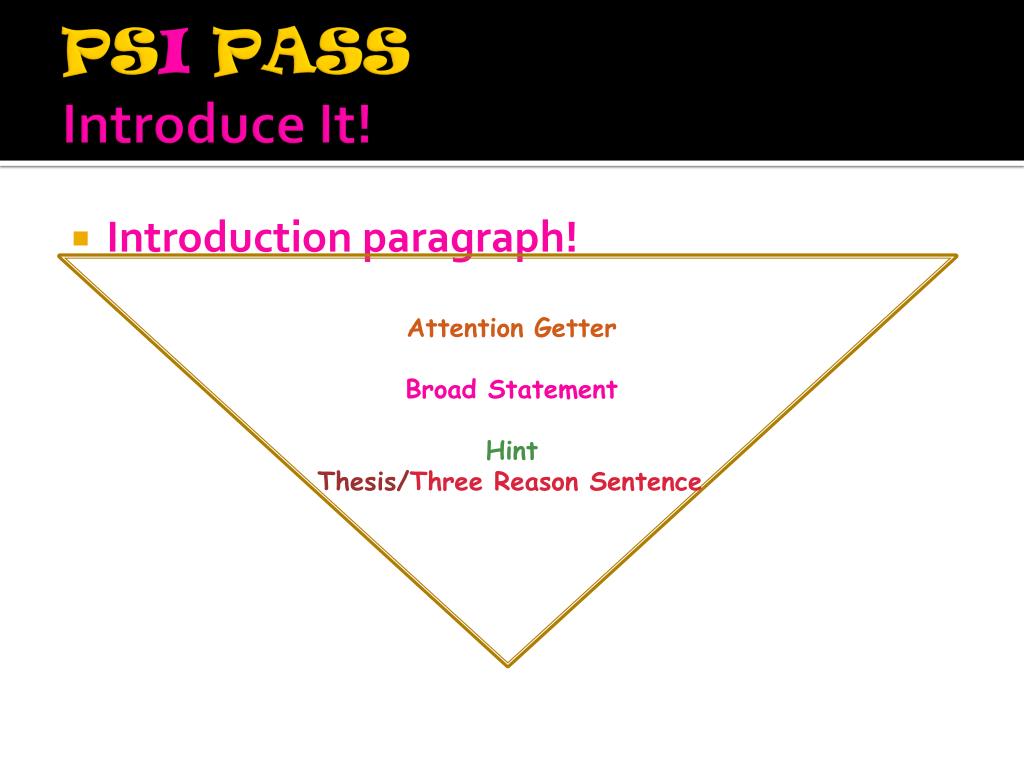 PSI PASS
Introduce It!

Introduction paragraph!

Attention Getter

Broad Statement

Hint
Thesis/Three Reason Sentence